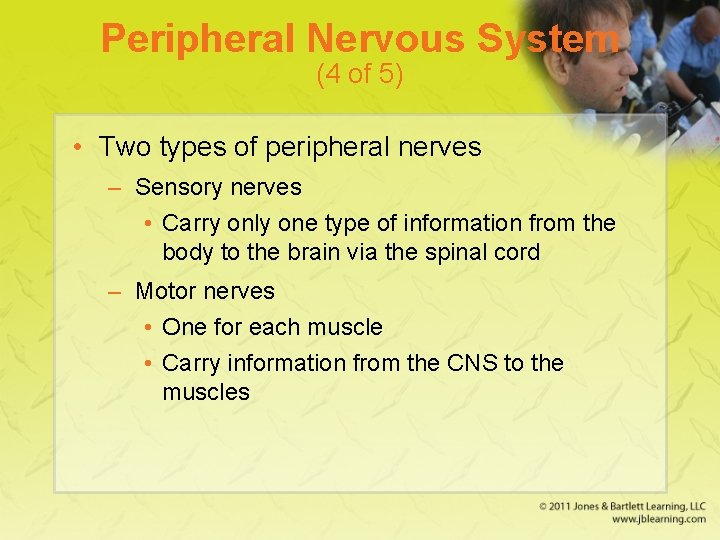 Peripheral Nervous System
(4 of 5)

• Two types of peripheral nerves
– Sensory nerves
• Carry only one type of information from the body to the brain via the spinal cord
– Motor nerves
• One for each muscle
• Carry information from the CNS to the muscles

© 2011 Jones & Bartlett Learning, LLC
www.jblearning.com